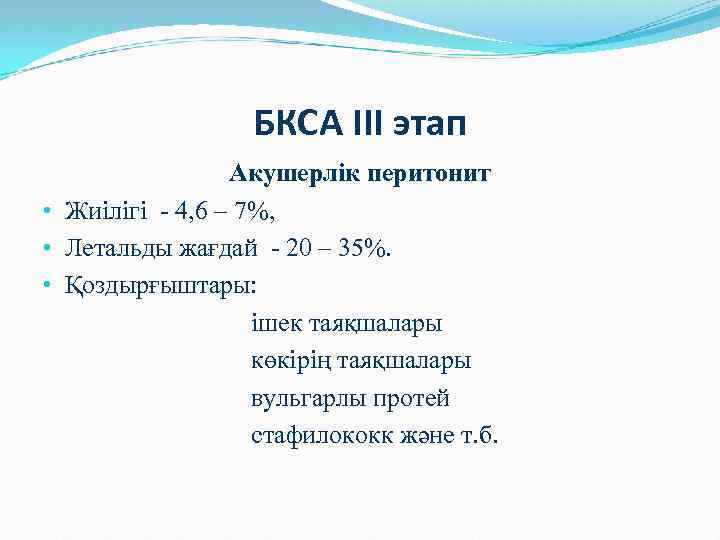 БКСА III этап

Акушерлік перитонит

• Жиілігі - 4,6 – 7%,
• Летальды жағдай - 20 – 35%.
• Қоздырғыштары:

ішек таяқшалары
көкірің таяқшалары
вульгарлы протей
стафилококк және т.б.